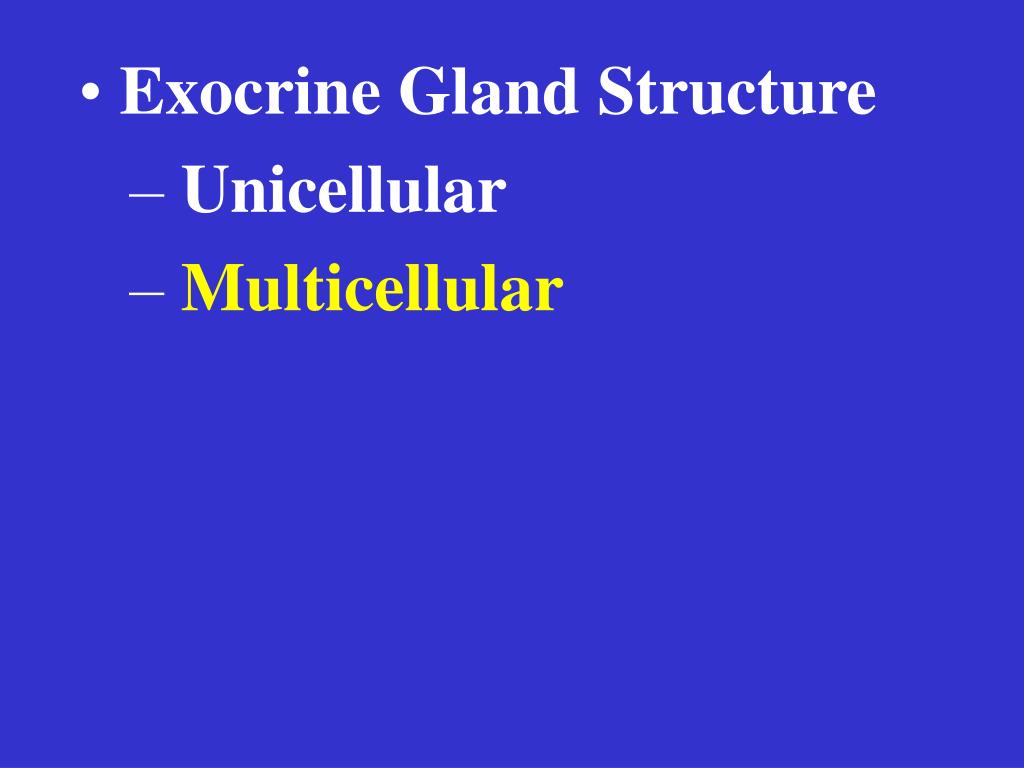 • Exocrine Gland Structure
– Unicellular
– Multicellular